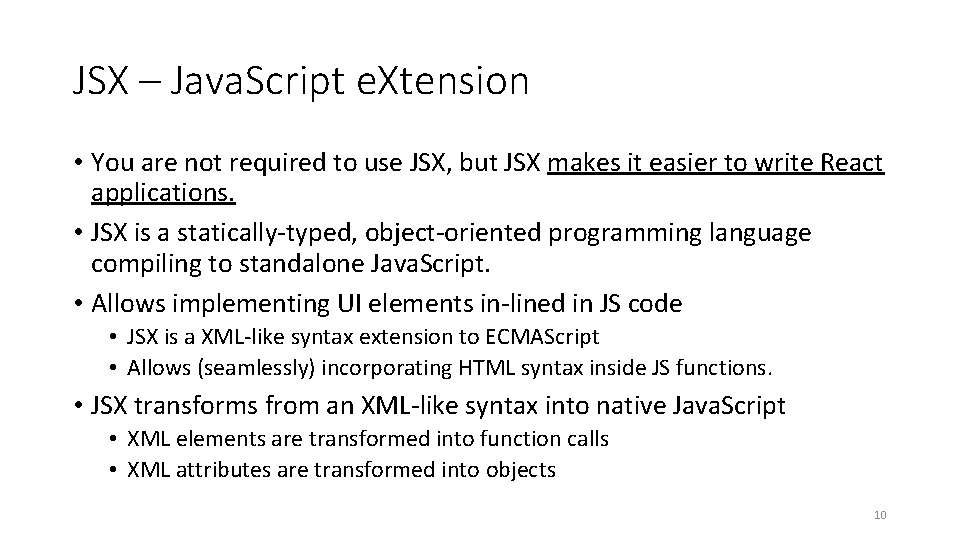 JSX – JavaScript eXtension

• You are not required to use JSX, but JSX makes it easier to write React applications.
• JSX is a statically-typed, object-oriented programming language compiling to standalone JavaScript.
• Allows implementing UI elements in-lined in JS code
  • JSX is a XML-like syntax extension to ECMAScript
  • Allows (seamlessly) incorporating HTML syntax inside JS functions.
• JSX transforms from an XML-like syntax into native JavaScript
  • XML elements are transformed into function calls
  • XML attributes are transformed into objects

10